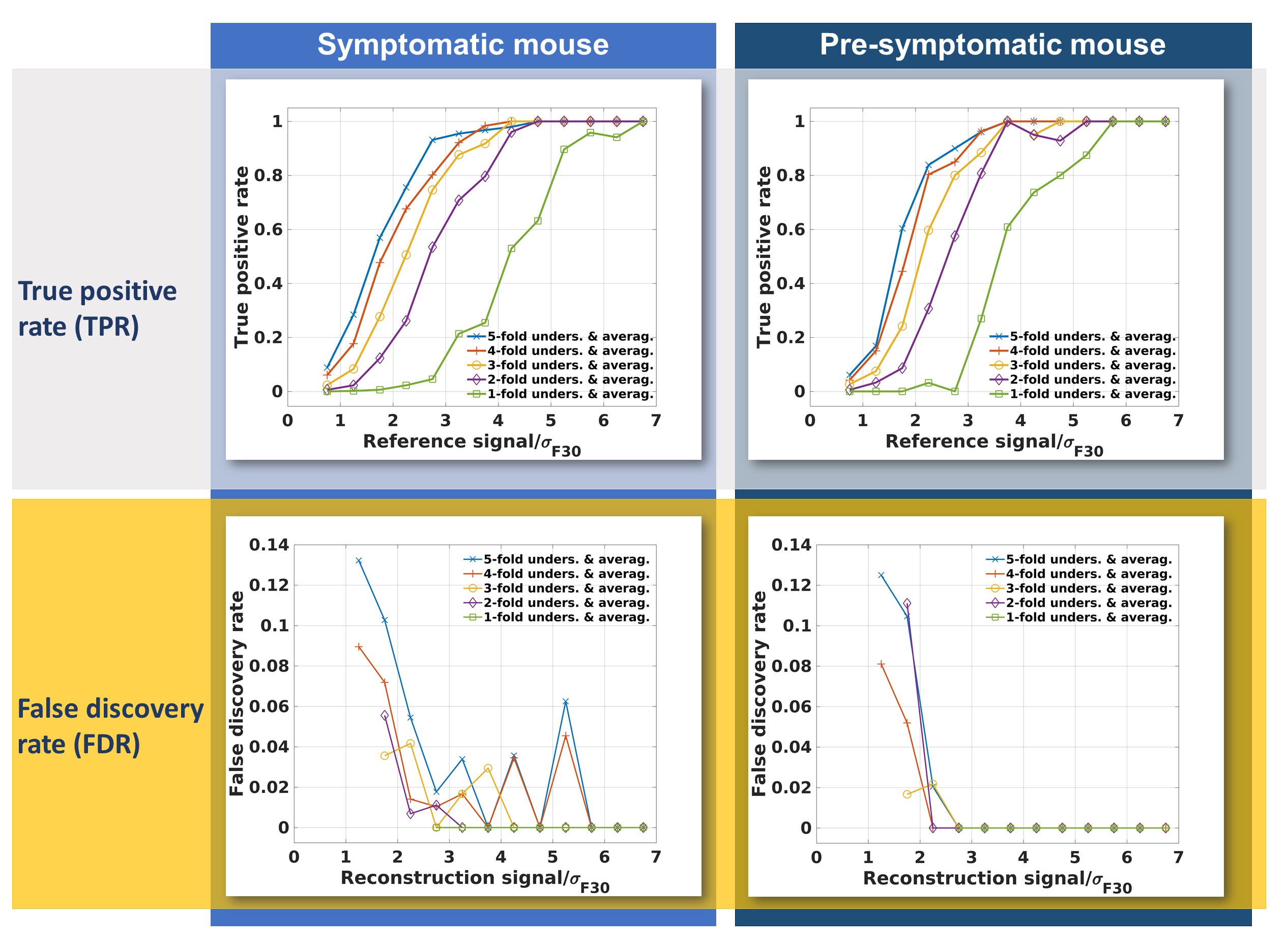 Symptomatic mouse

Pre-symptomatic mouse

True positive rate (TPR)

True positive rate

1
0.8
0.6
0.4
0.2
0

5-fold unders. & averag.
4-fold unders. & averag.
3-fold unders. & averag.
2-fold unders. & averag.
1-fold unders. & averag.

0 1 2 3 4 5 6 7

Reference signal/$\sigma_{F30}$

True positive rate

1
0.8
0.6
0.4
0.2
0

5-fold unders. & averag.
4-fold unders. & averag.
3-fold unders. & averag.
2-fold unders. & averag.
1-fold unders. & averag.

0 1 2 3 4 5 6 7

Reference signal/$\sigma_{F30}$

False discovery rate (FDR)

False discovery rate

0.14
0.12
0.1
0.08
0.06
0.04
0.02
0

5-fold unders. & averag.
4-fold unders. & averag.
3-fold unders. & averag.
2-fold unders. & averag.
1-fold unders. & averag.

0 1 2 3 4 5 6 7

Reconstruction signal/$\sigma_{F30}$

False discovery rate

0.14
0.12
0.1
0.08
0.06
0.04
0.02
0

5-fold unders. & averag.
4-fold unders. & averag.
3-fold unders. & averag.
2-fold unders. & averag.
1-fold unders. & averag.

0 1 2 3 4 5 6 7

Reconstruction signal/$\sigma_{F30}$